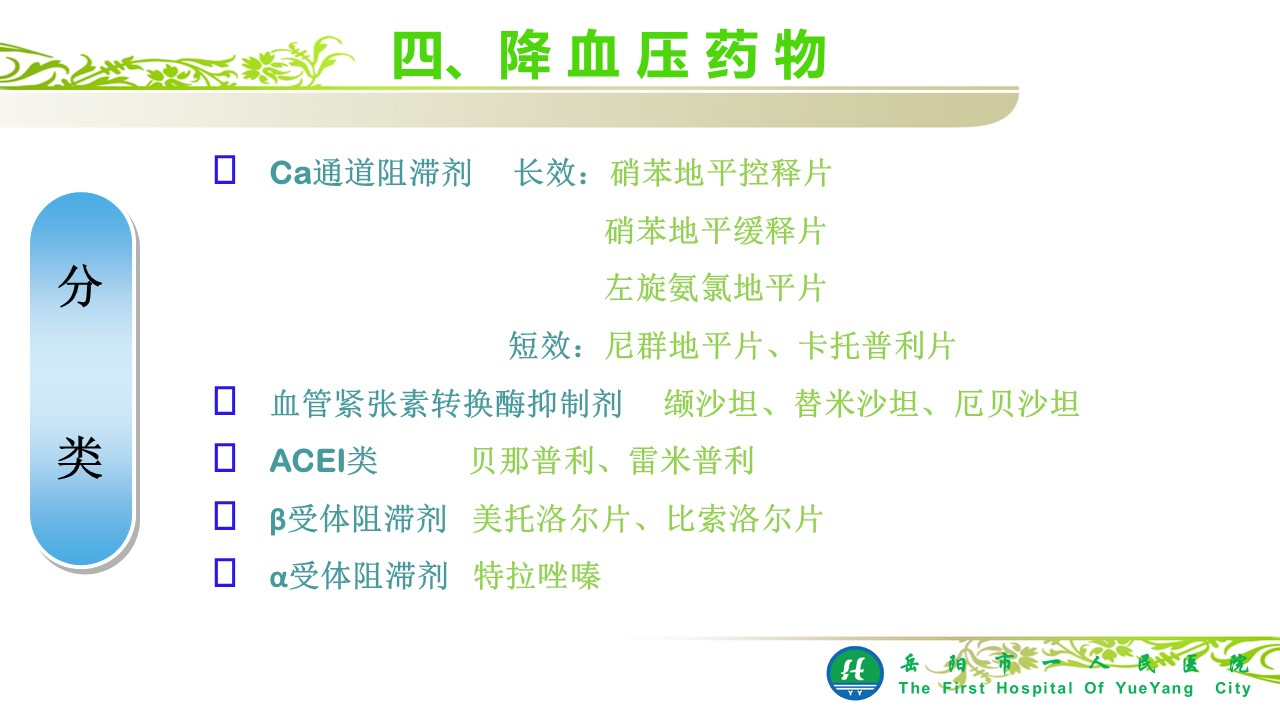 四、降血压药物

分类

 Ca通道阻滞剂 长效：硝苯地平控释片
硝苯地平缓释片
左旋氨氯地平片
短效：尼群地平片、卡托普利片

 血管紧张素转换酶抑制剂 缬沙坦、替米沙坦、厄贝沙坦

 ACEI类 贝那普利、雷米普利

 β受体阻滞剂 美托洛尔片、比索洛尔片

 α受体阻滞剂 特拉唑嗪

岳阳市一人民医院
The First Hospital Of YueYang City